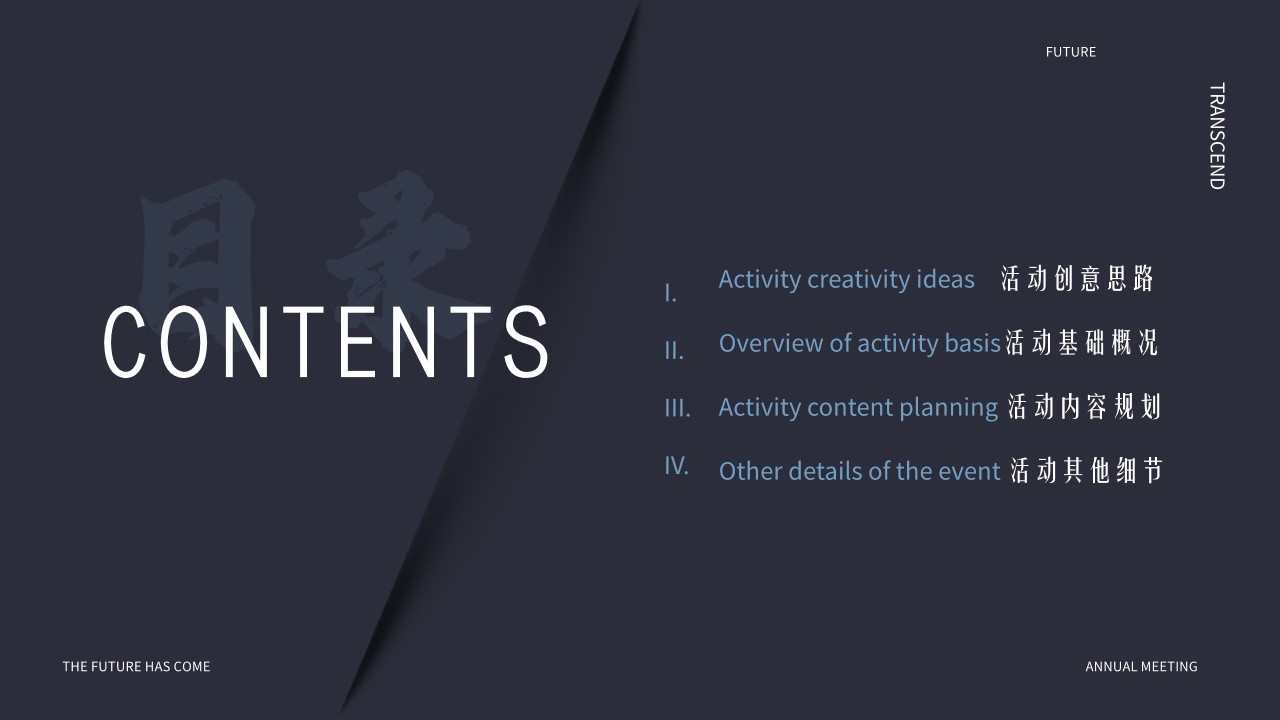 FUTURE

TRANSCEND

目录

CONTENTS

I. Activity creativity ideas 活动创意思路

II. Overview of activity basis 活动基础概况

III. Activity content planning 活动内容规划

IV. Other details of the event 活动其他细节

THE FUTURE HAS COME

ANNUAL MEETING